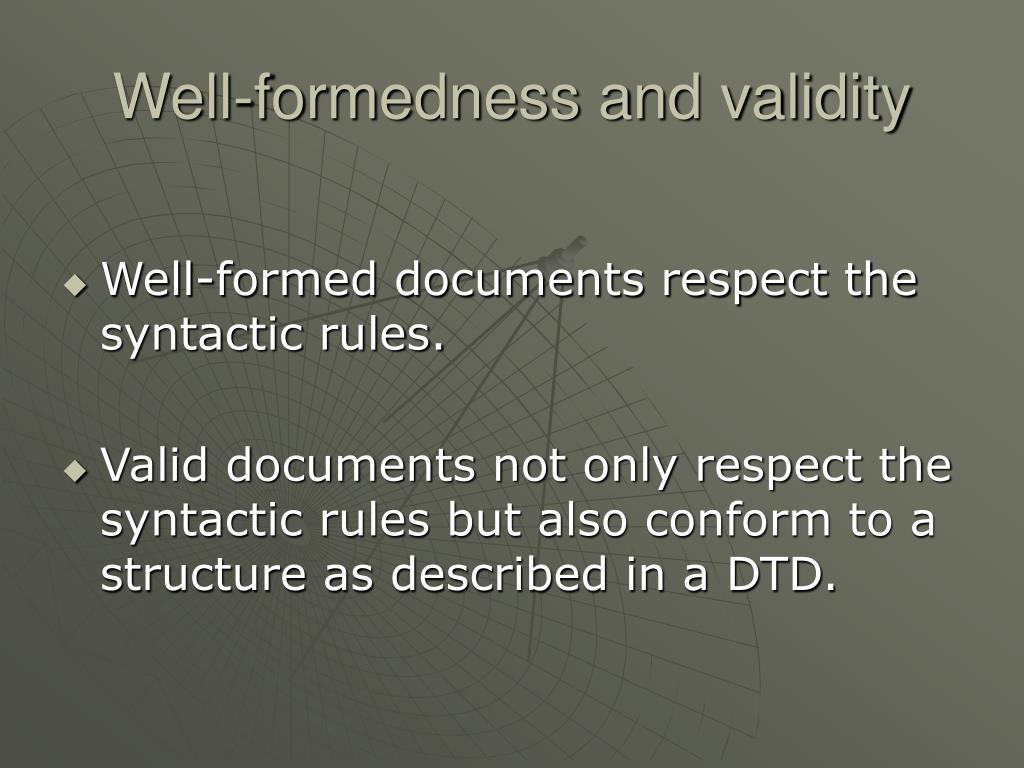 Well-formedness and validity

◆ Well-formed documents respect the syntactic rules.

◆ Valid documents not only respect the syntactic rules but also conform to a structure as described in a DTD.